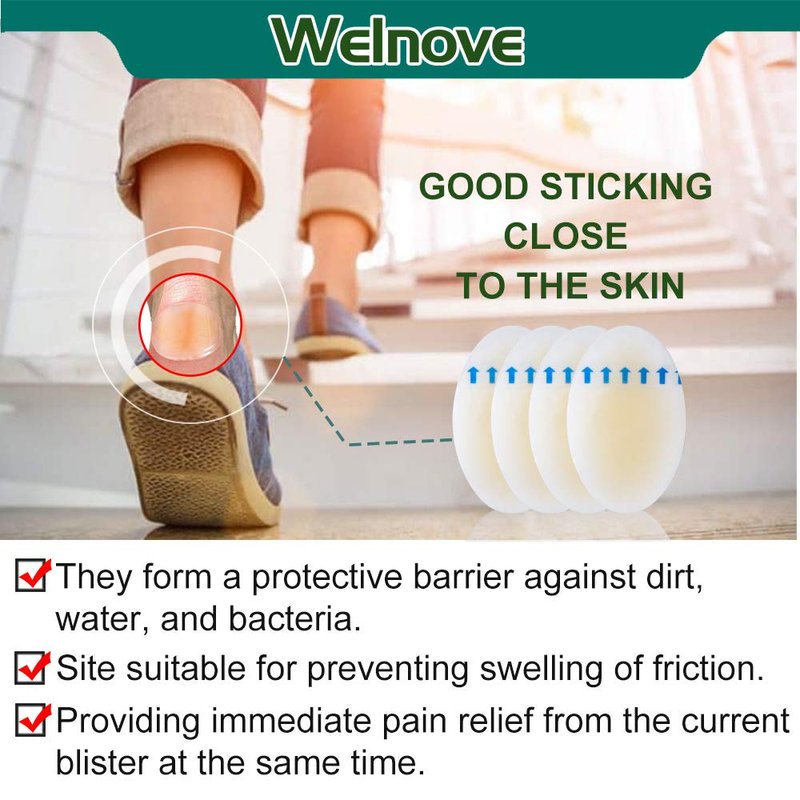 Welnove

GOOD STICKING CLOSE TO THE SKIN

They form a protective barrier against dirt, water, and bacteria.

Site suitable for preventing swelling of friction.

Providing immediate pain relief from the current blister at the same time.